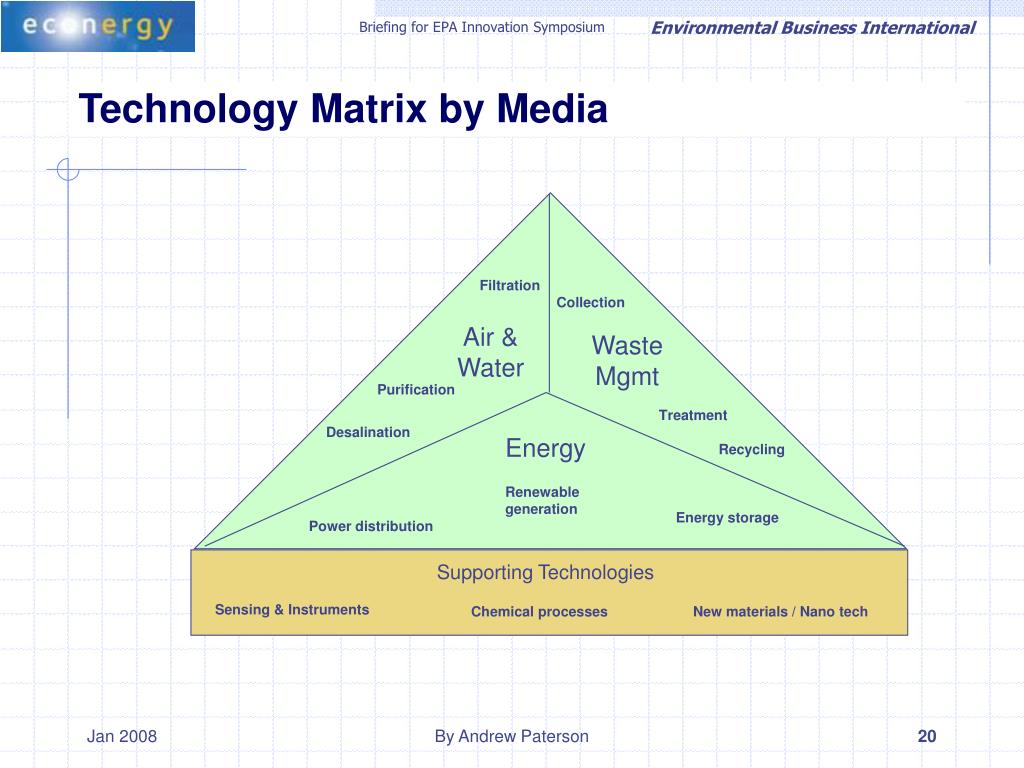 econergy

Briefing for EPA Innovation Symposium

Environmental Business International

Technology Matrix by Media

Filtration

Collection

Air & Water

Waste Mgmt

Purification

Treatment

Desalination

Energy

Recycling

Renewable generation

Energy storage

Power distribution

Supporting Technologies

Sensing & Instruments

Chemical processes

New materials / Nano tech

Jan 2008

By Andrew Paterson

20